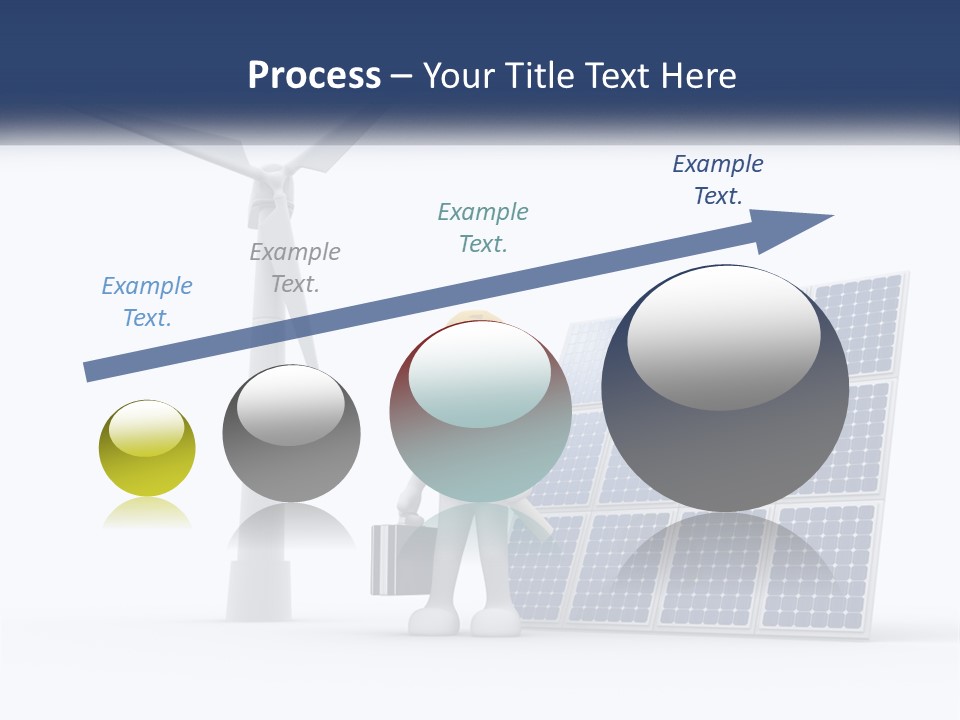 Process – Your Title Text Here

Example Text.

Example Text.

Example Text.

Example Text.